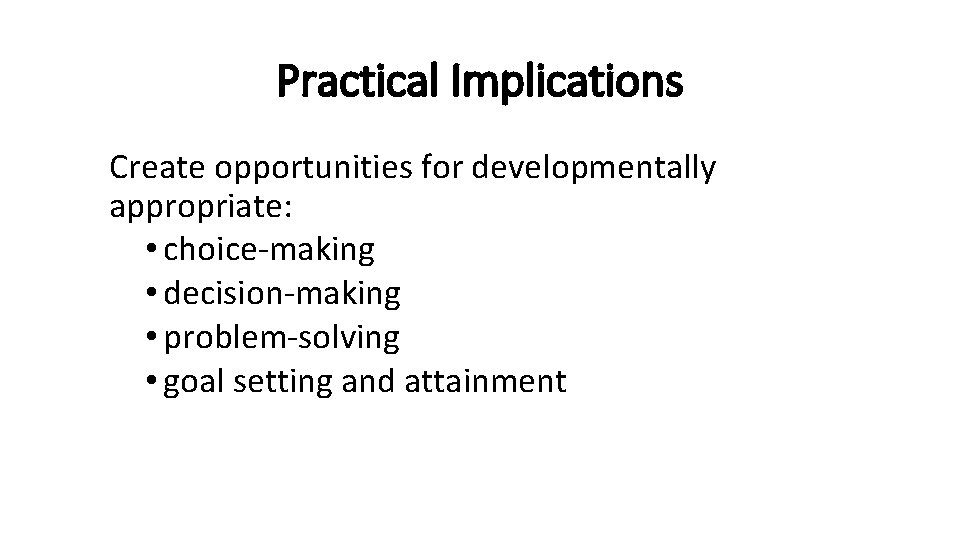 Practical Implications

Create opportunities for developmentally appropriate:
• choice-making
• decision-making
• problem-solving
• goal setting and attainment